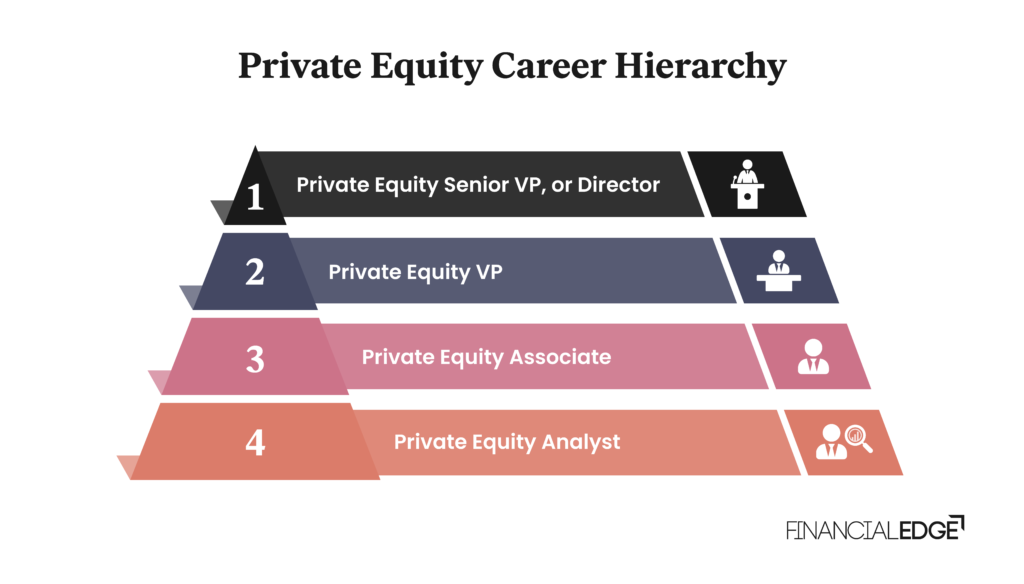 Private Equity Career Hierarchy

1 Private Equity Senior VP, or Director

2 Private Equity VP

3 Private Equity Associate

4 Private Equity Analyst

FINANCIALEDGE